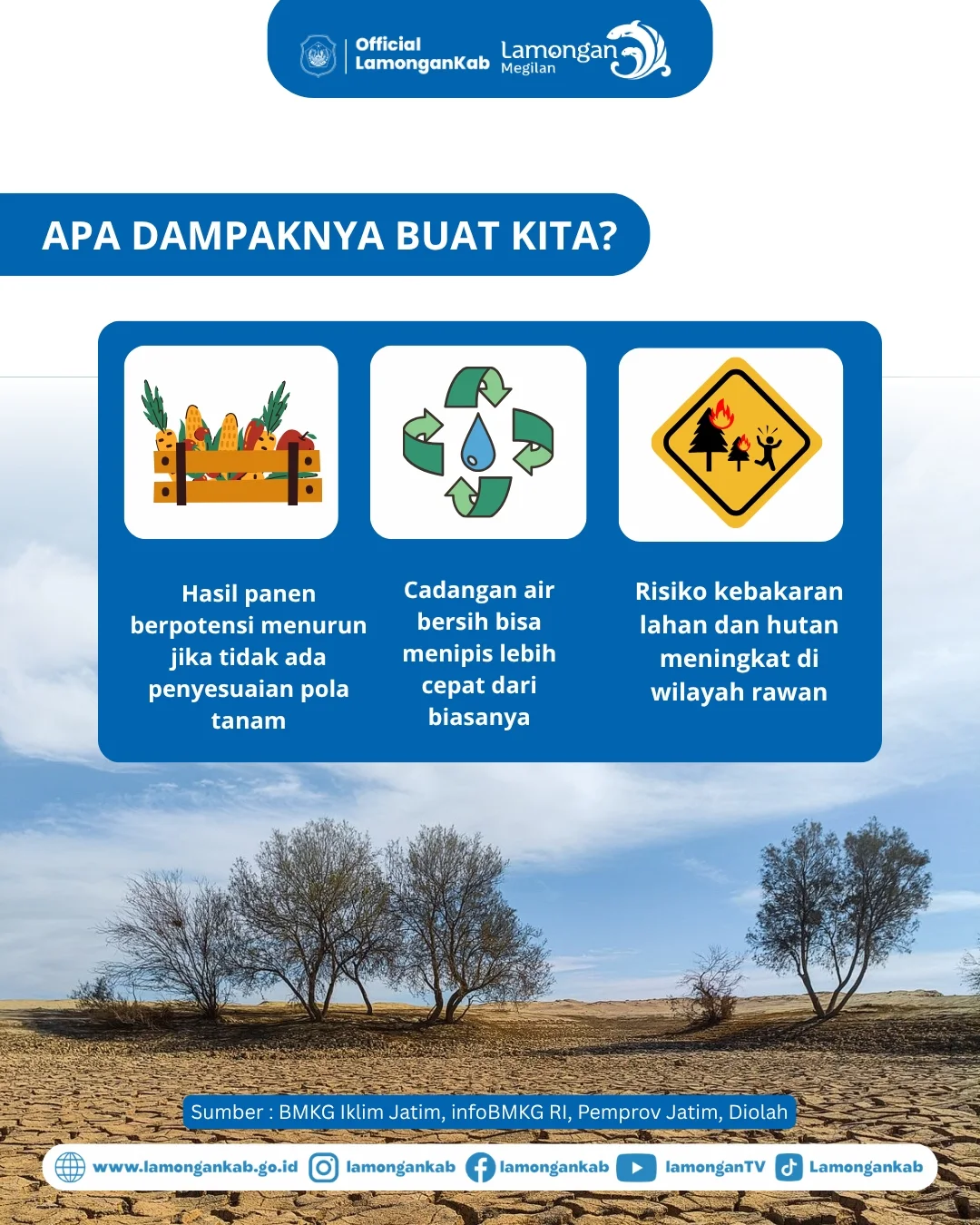 Official LamonganKab

Lamongan Megilan

APA DAMPAKNYA BUAT KITA?

Hasil panen berpotensi menurun jika tidak ada penyesuaian pola tanam

Cadangan air bersih bisa menipis lebih cepat dari biasanya

Risiko kebakaran lahan dan hutan meningkat di wilayah rawan

Sumber : BMKG Iklim Jatim, infoBMKG RI, Pemprov Jatim, Diolah

www.lamongankab.go.id lamongankab lamongankab lamonganTV Lamongankab